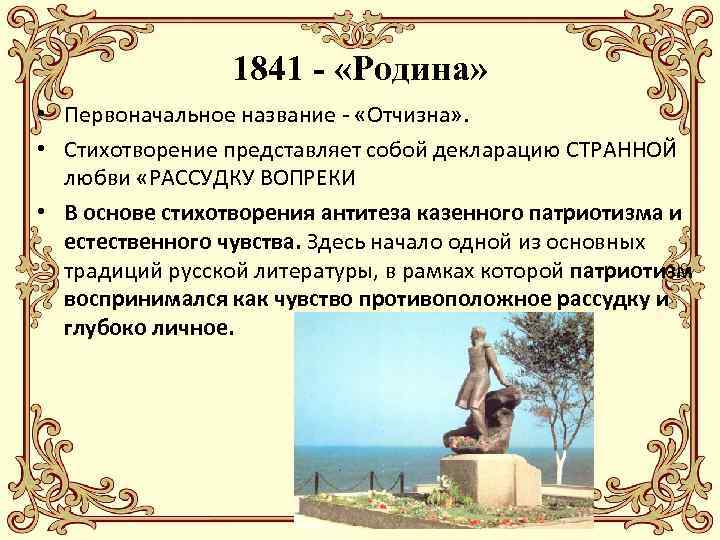 1841 - «Родина»

• Первоначальное название - «Отчизна».

• Стихотворение представляет собой декларацию СТРАННОЙ любви «РАССУДКУ ВОПРЕКИ

• В основе стихотворения антитеза казенного патриотизма и естественного чувства. Здесь начало одной из основных традиций русской литературы, в рамках которой патриотизм воспринимался как чувство противоположное рассудку и глубоко личное.